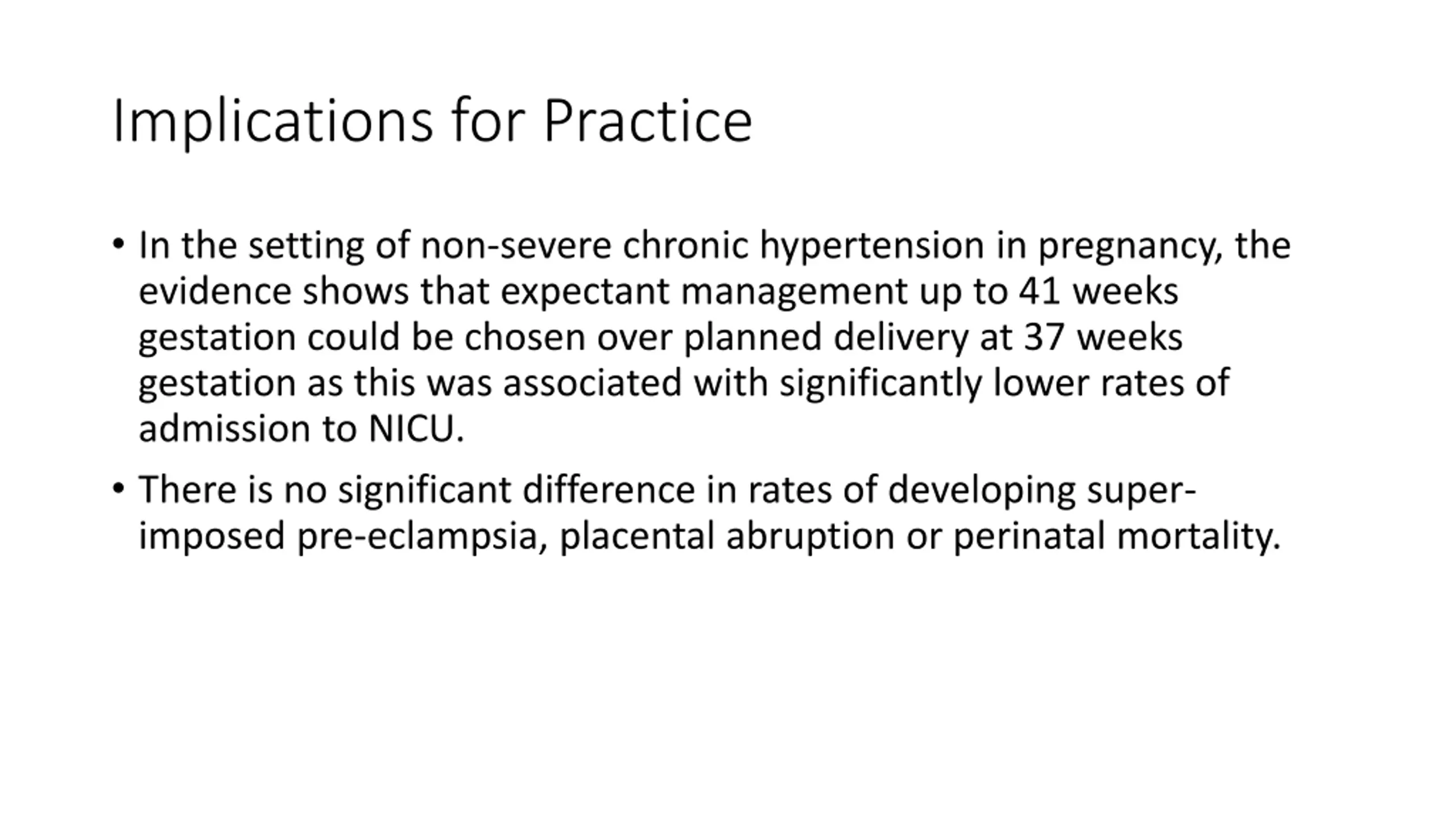 Implications for Practice

• In the setting of non-severe chronic hypertension in pregnancy, the evidence shows that expectant management up to 41 weeks gestation could be chosen over planned delivery at 37 weeks gestation as this was associated with significantly lower rates of admission to NICU.

• There is no significant difference in rates of developing super-imposed pre-eclampsia, placental abruption or perinatal mortality.